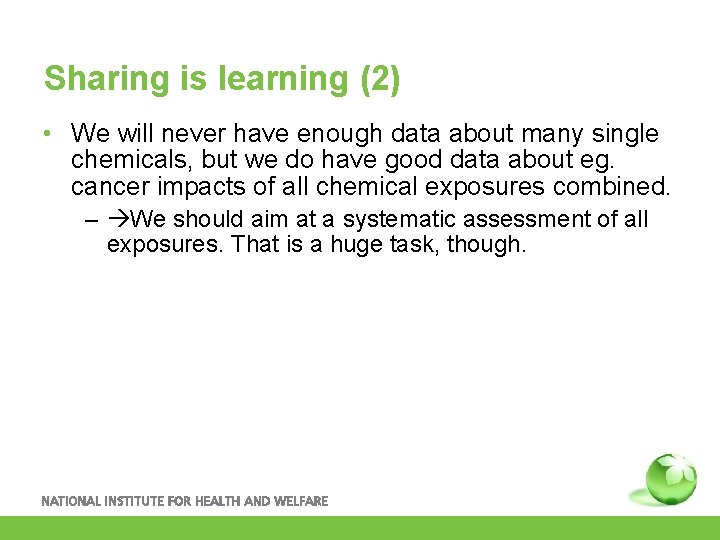 Sharing is learning (2)

• We will never have enough data about many single chemicals, but we do have good data about eg. cancer impacts of all chemical exposures combined.

– →We should aim at a systematic assessment of all exposures. That is a huge task, though.

NATIONAL INSTITUTE FOR HEALTH AND WELFARE